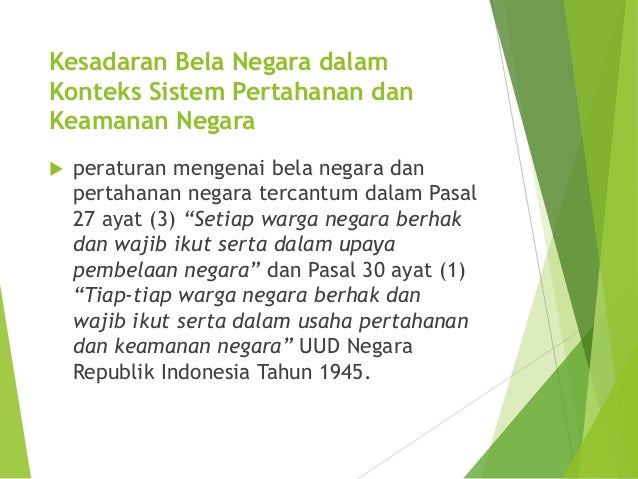 Kesadaran Bela Negara dalam Konteks Sistem Pertahanan dan Keamanan Negara

peraturan mengenai bela negara dan pertahanan negara tercantum dalam Pasal 27 ayat (3) “Setiap warga negara berhak dan wajib ikut serta dalam upaya pembelaan negara” dan Pasal 30 ayat (1) “Tiap-tiap warga negara berhak dan wajib ikut serta dalam usaha pertahanan dan keamanan negara” UUD Negara Republik Indonesia Tahun 1945.